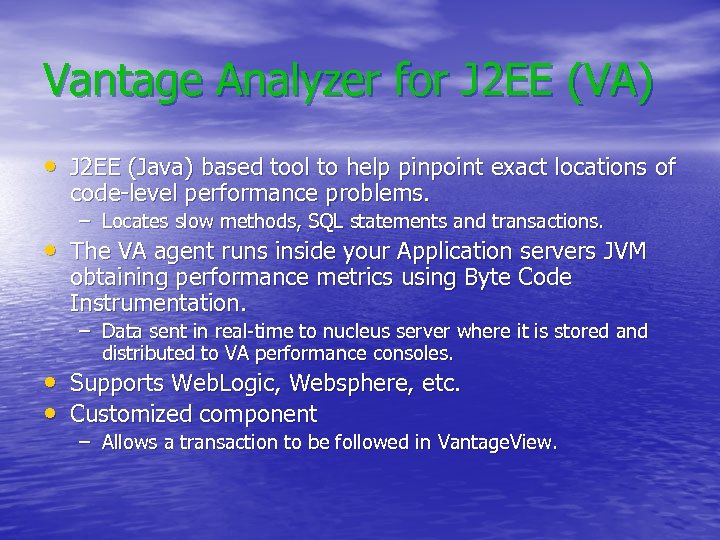 Vantage Analyzer for J2EE (VA)

• J2EE (Java) based tool to help pinpoint exact locations of code-level performance problems.
– Locates slow methods, SQL statements and transactions.
• The VA agent runs inside your Application servers JVM obtaining performance metrics using Byte Code Instrumentation.
– Data sent in real-time to nucleus server where it is stored and distributed to VA performance consoles.
• Supports WebLogic, Websphere, etc.
• Customized component
– Allows a transaction to be followed in VantageView.